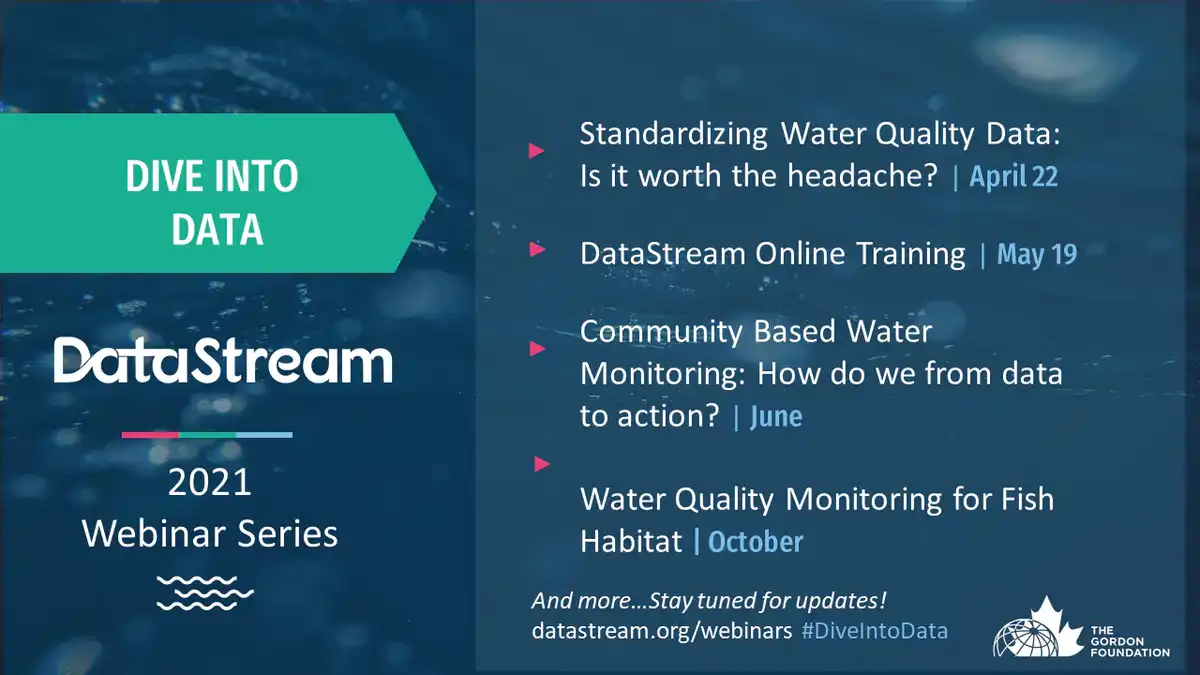 DIVE INTO DATA

DataStream

2021 Webinar Series

Standardizing Water Quality Data: Is it worth the headache? | April 22

DataStream Online Training | May 19

Community Based Water Monitoring: How do we from data to action? | June

Water Quality Monitoring for Fish Habitat | October

And more…Stay tuned for updates!
datastream.org/webinars #DiveIntoData

THE GORDON FOUNDATION